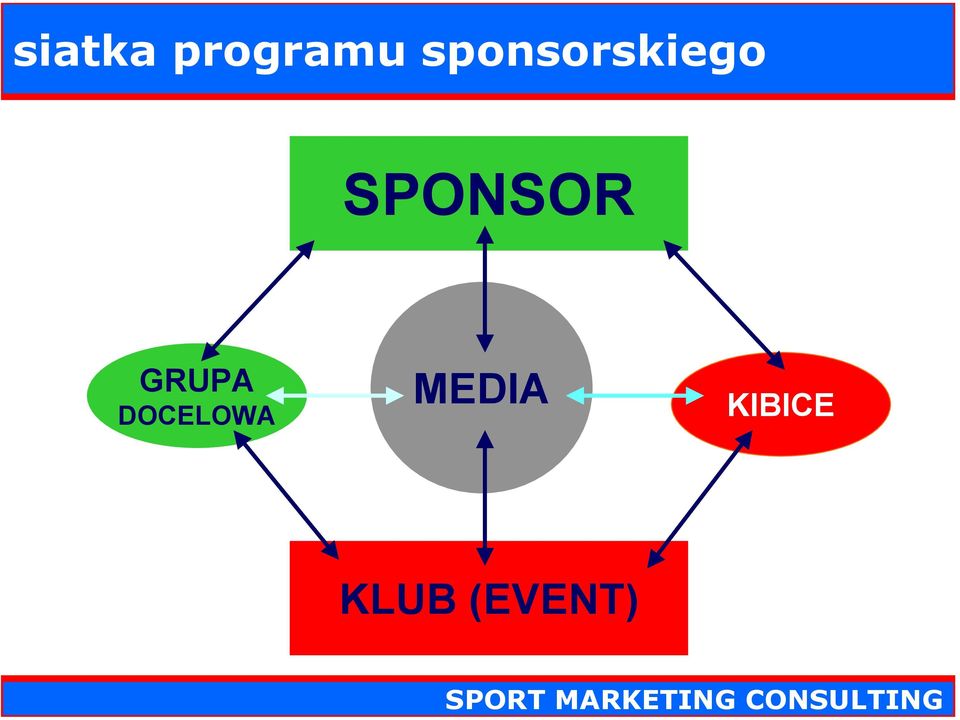 siatka programu sponsorskiego

SPONSOR

GRUPA DOCELOWA

MEDIA

KIBICE

KLUB (EVENT)

SPORT MARKETING CONSULTING